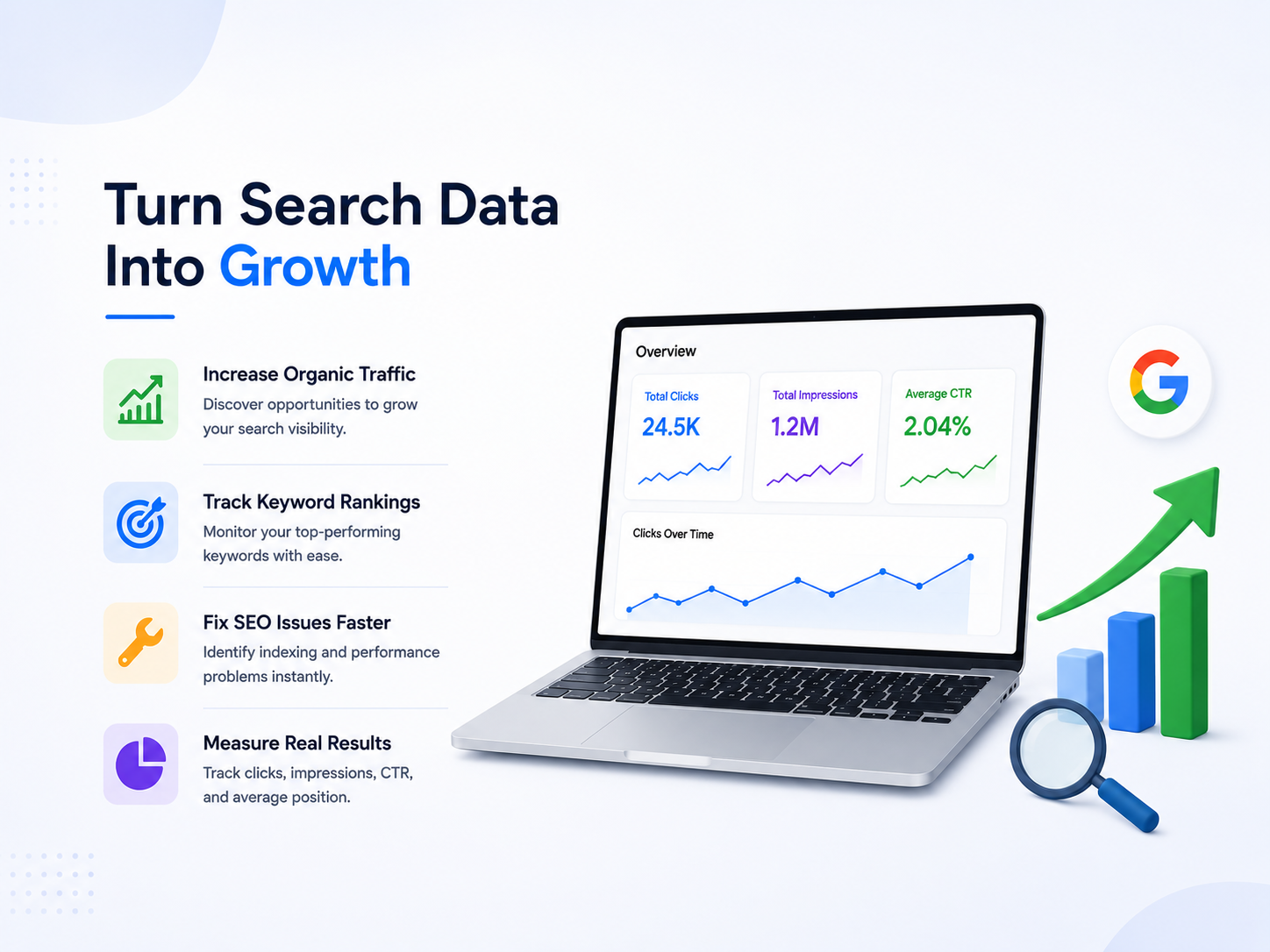 Turn Search Data Into Growth

Increase Organic Traffic

Discover opportunities to grow your search visibility.

Track Keyword Rankings

Monitor your top-performing keywords with ease.

Fix SEO Issues Faster

Identify indexing and performance problems instantly.

Measure Real Results

Track clicks, impressions, CTR, and average position.

Overview

Total Clicks
24.5K

Total Impressions
1.2M

Average CTR
2.04%

Clicks Over Time